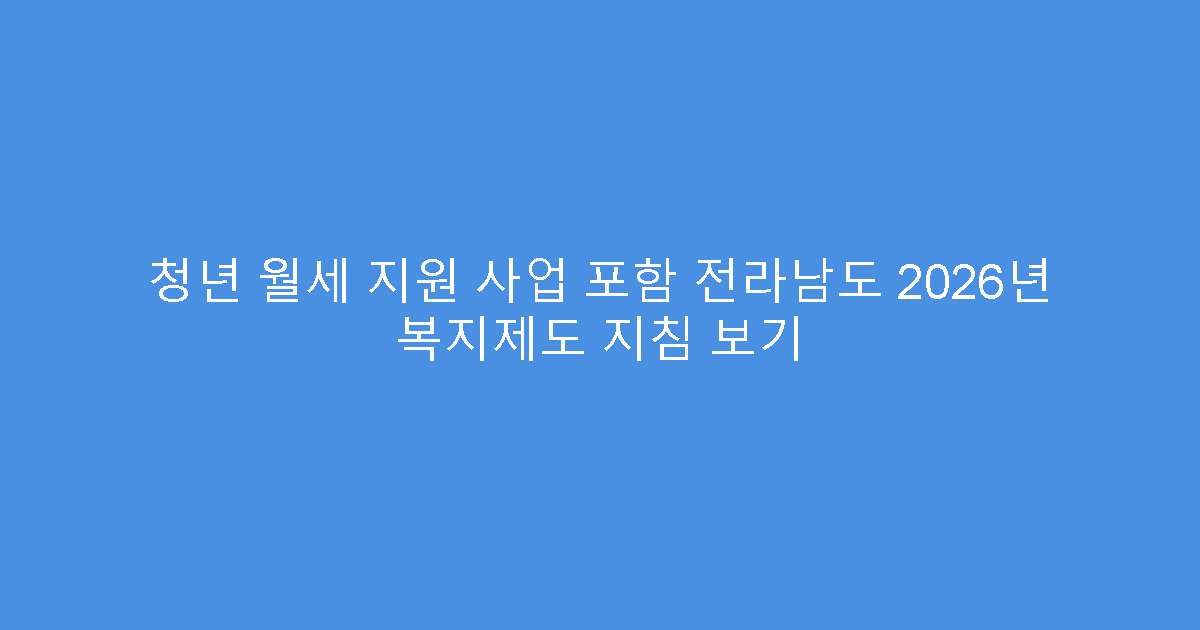 청년 월세 지원 사업 포함 전라남도 2026년 복지제도 지침 보기